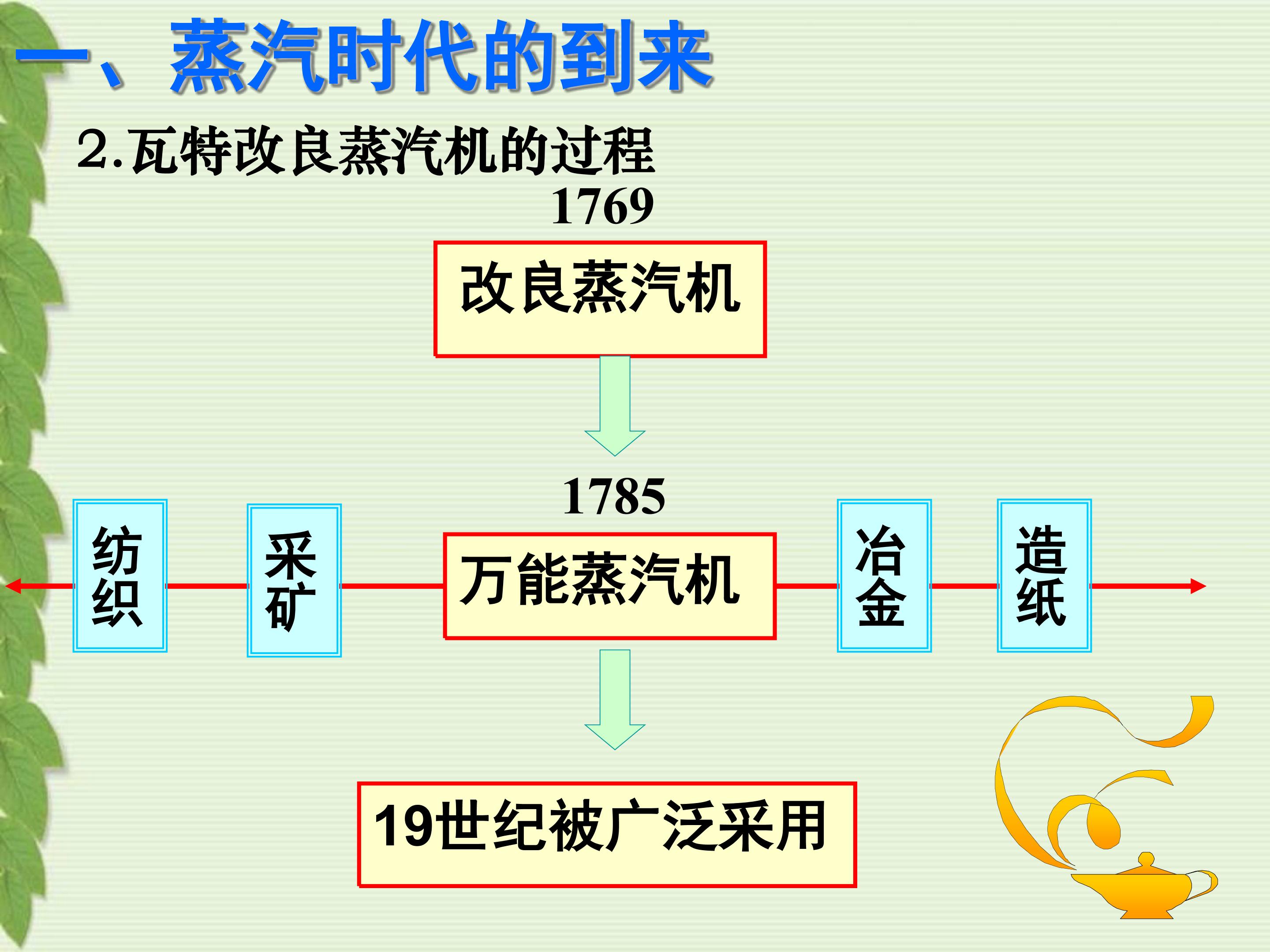 一、蒸汽时代的到来

2.瓦特改良蒸汽机的过程

1769

改良蒸汽机

1785

纺织

采矿

万能蒸汽机

冶金

造纸

19世纪被广泛采用